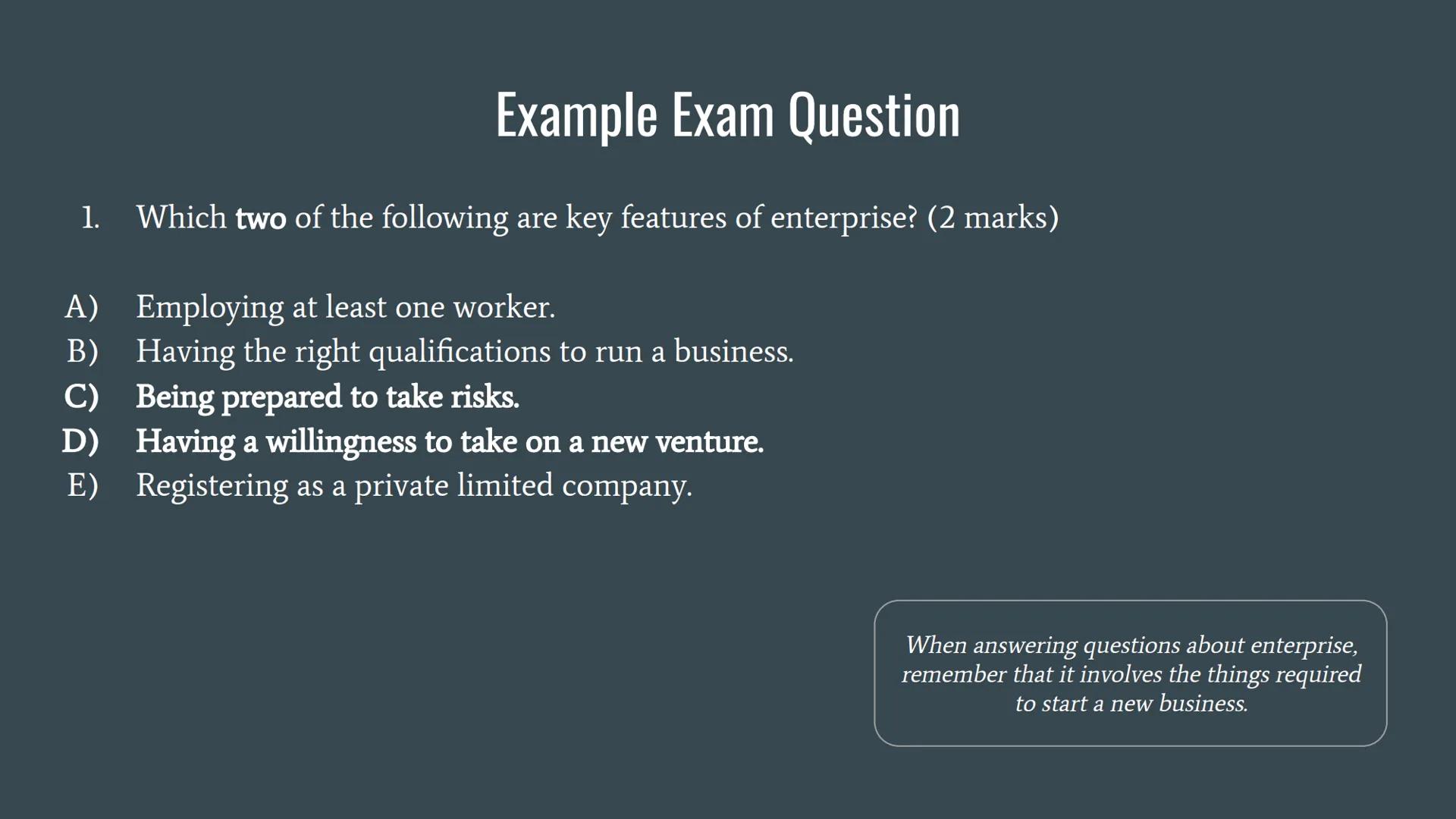 Example Exam Question

1. Which two of the following are key features of enterprise? (2 marks)

A) Employing at least one worker.
B) Having the right qualifications to run a business.
C) Being prepared to take risks.
D) Having a willingness to take on a new venture.
E) Registering as a private limited company.

When answering questions about enterprise, remember that it involves the things required to start a new business.